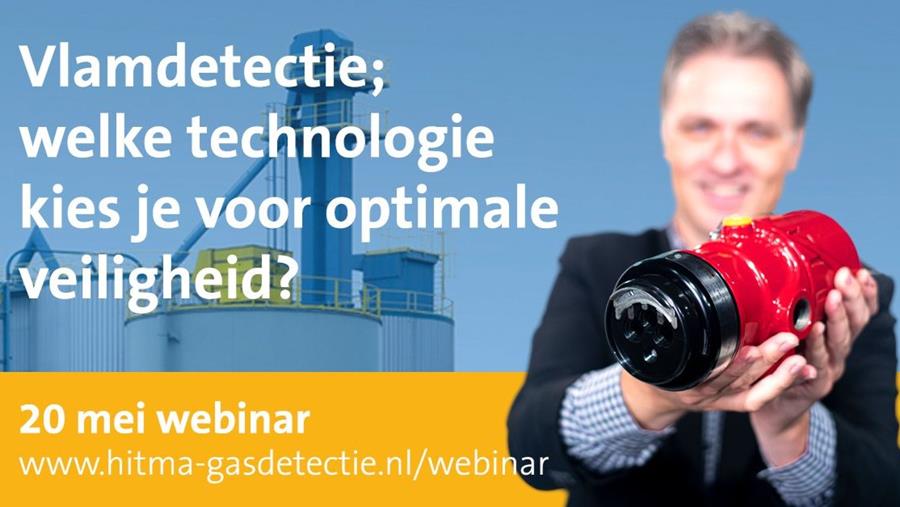 Vlamdetectie; welke technologie kies je voor optimale veiligheid?

20 mei webinar
www.hitma-gasdetectie.nl/webinar